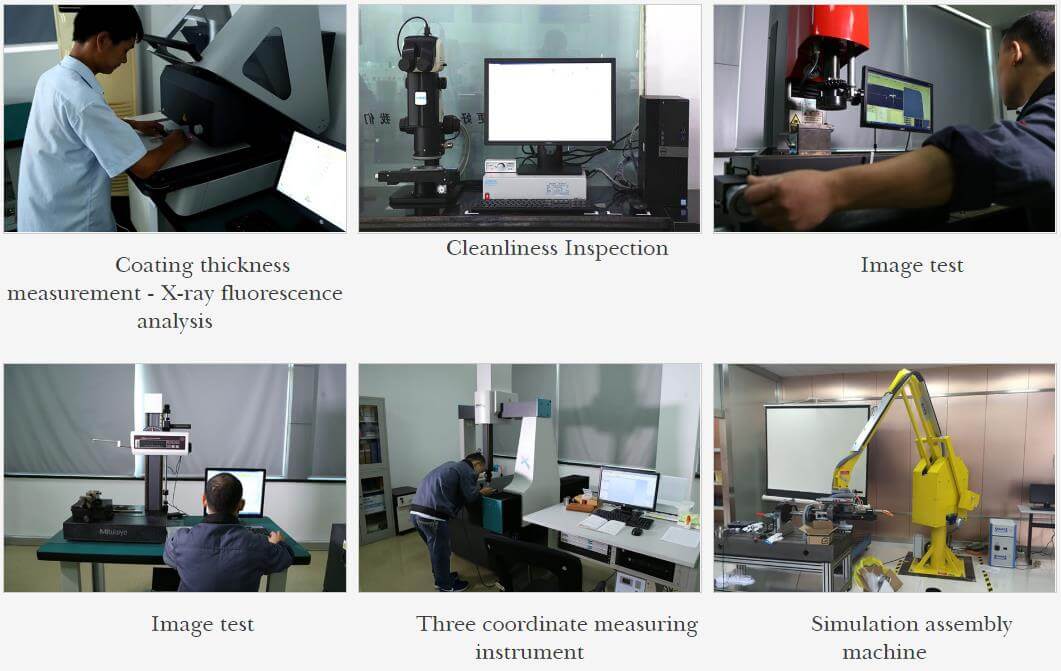 Coating thickness measurement - X-ray fluorescence analysis

Cleanliness Inspection

Image test

Mitutoyo

Image test

Three coordinate measuring instrument

Simulation assembly machine